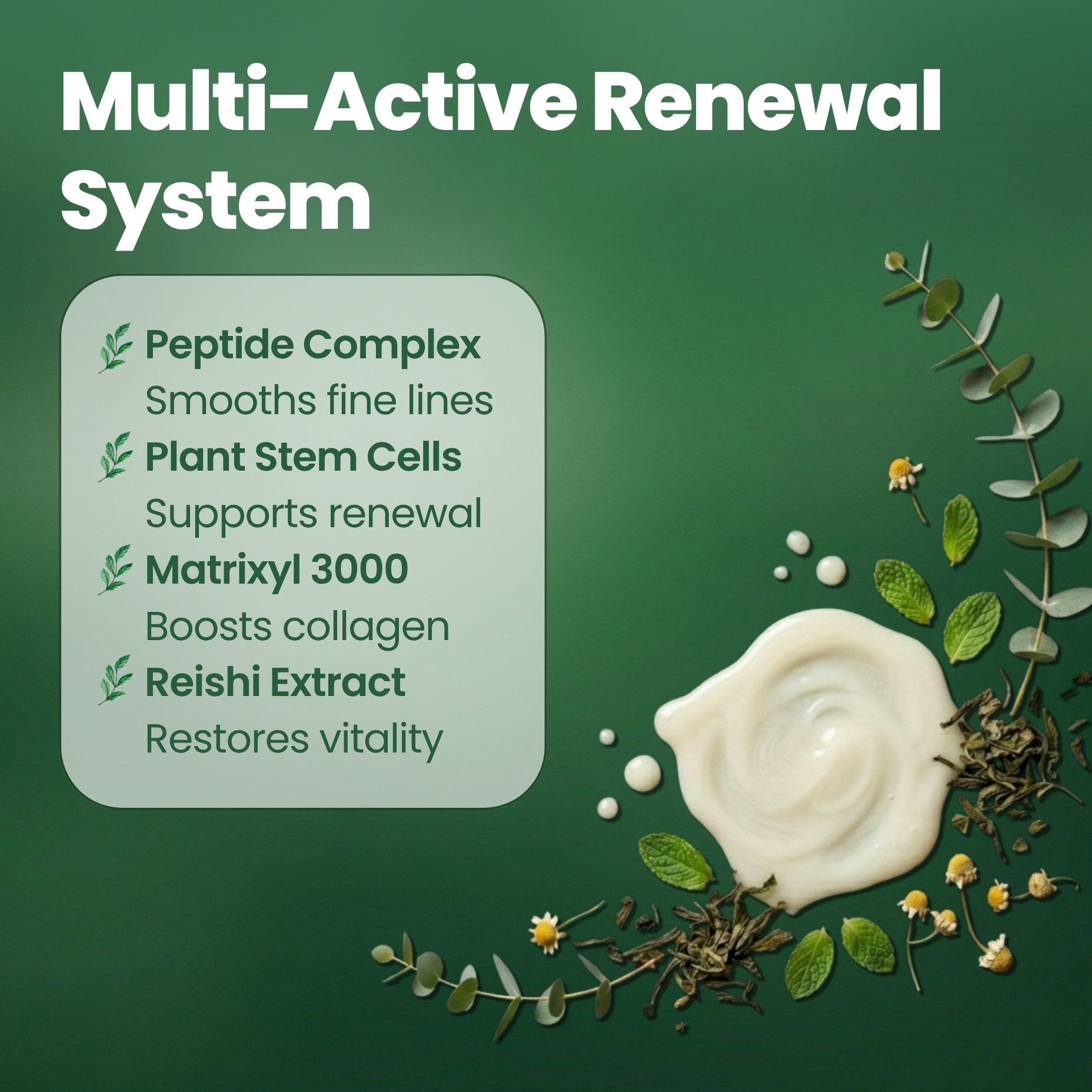 Multi-Active Renewal System

Peptide Complex
Smooths fine lines

Plant Stem Cells
Supports renewal

Matrixyl 3000
Boosts collagen

Reishi Extract
Restores vitality